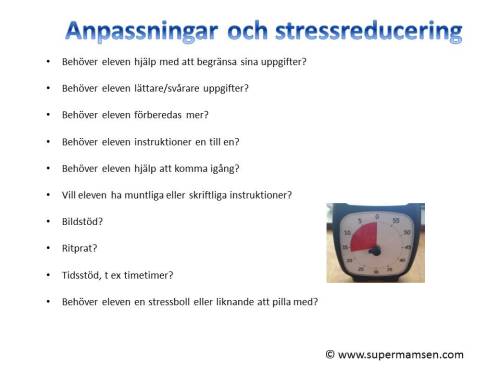 Anpassningar och stressreducering

• Behöver eleven hjälp med att begränsa sina uppgifter?

• Behöver eleven lättare/svårare uppgifter?

• Behöver eleven förberedas mer?

• Behöver eleven instruktioner en till en?

• Behöver eleven hjälp att komma igång?

• Vill eleven ha muntliga eller skriftliga instruktioner?

• Bildstöd?

• Ritprat?

• Tidsstöd, t ex timetimer?

• Behöver eleven en stressboll eller liknande att pilla med?

5 0 55 10 50 15 45 20 40 25 30 35

© www.supermamsen.com